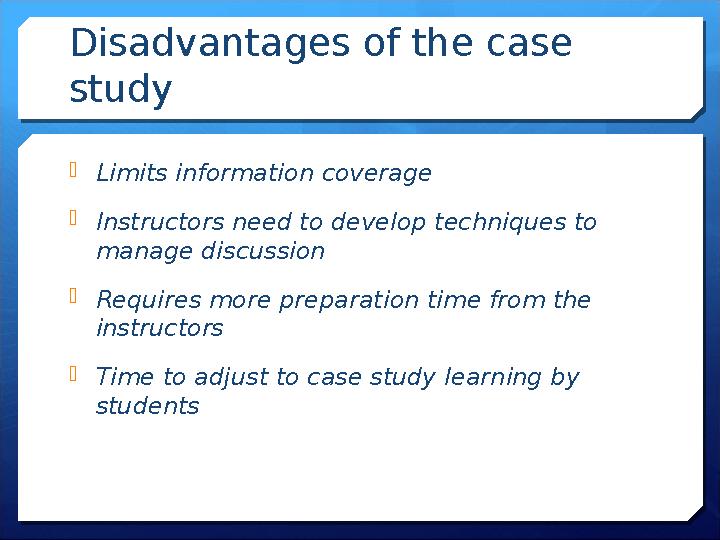 Disadvantages of the case study

Limits information coverage

Instructors need to develop techniques to manage discussion

Requires more preparation time from the instructors

Time to adjust to case study learning by students